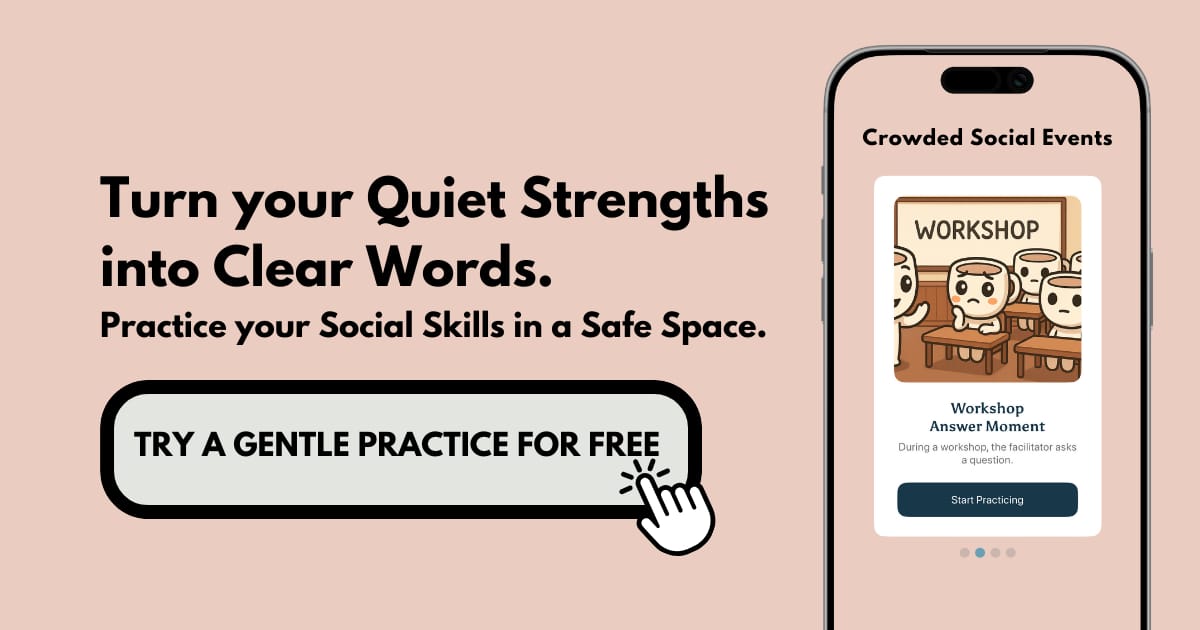 Turn your Quiet Strengths into Clear Words.

Practice your Social Skills in a Safe Space.

TRY A GENTLE PRACTICE FOR FREE

Crowded Social Events

WORKSHOP

Workshop Answer Moment

During a workshop, the facilitator asks a question.

Start Practicing